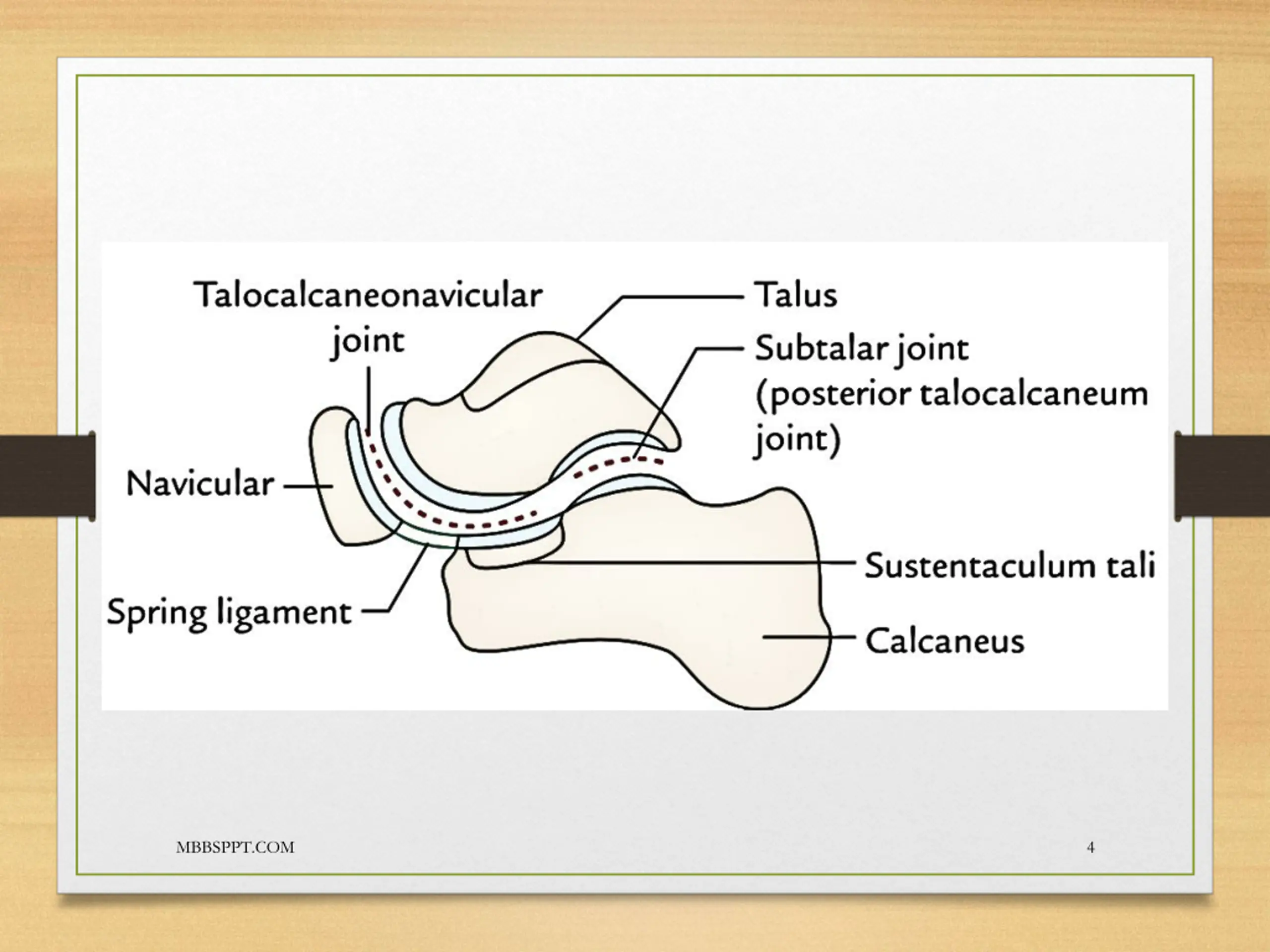 Talocalcaneonavicular joint

Talus

Subtalar joint (posterior talocalcaneum joint)

Navicular

Sustentaculum tali

Spring ligament

Calcaneus

MBBSPPT.COM

4